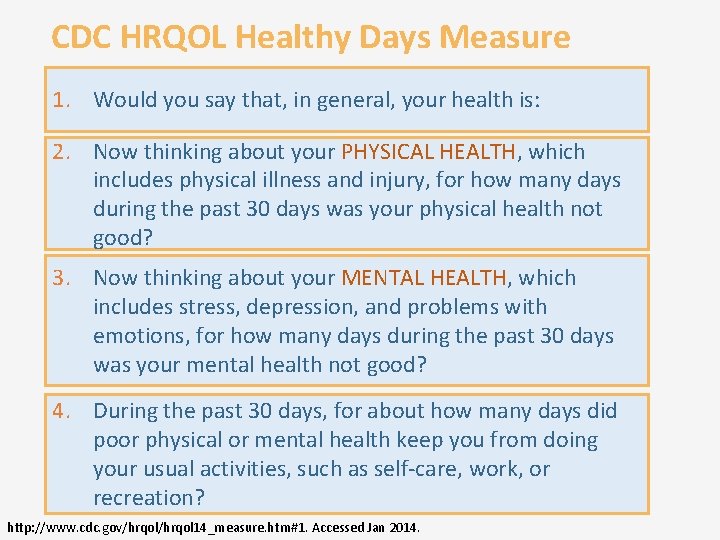 CDC HRQOL Healthy Days Measure

1. Would you say that, in general, your health is:

2. Now thinking about your PHYSICAL HEALTH, which includes physical illness and injury, for how many days during the past 30 days was your physical health not good?

3. Now thinking about your MENTAL HEALTH, which includes stress, depression, and problems with emotions, for how many days during the past 30 days was your mental health not good?

4. During the past 30 days, for about how many days did poor physical or mental health keep you from doing your usual activities, such as self-care, work, or recreation?

http://www.cdc.gov/hrqol/hrqol14_measure.htm#1. Accessed Jan 2014.